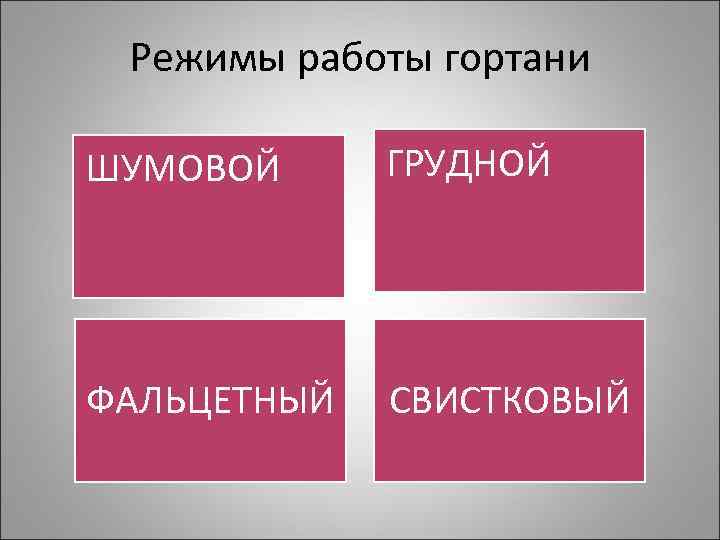 Режимы работы гортани

ШУМОВОЙ

ГРУДНОЙ

ФАЛЬЦЕТНЫЙ

СВИСТКОВЫЙ